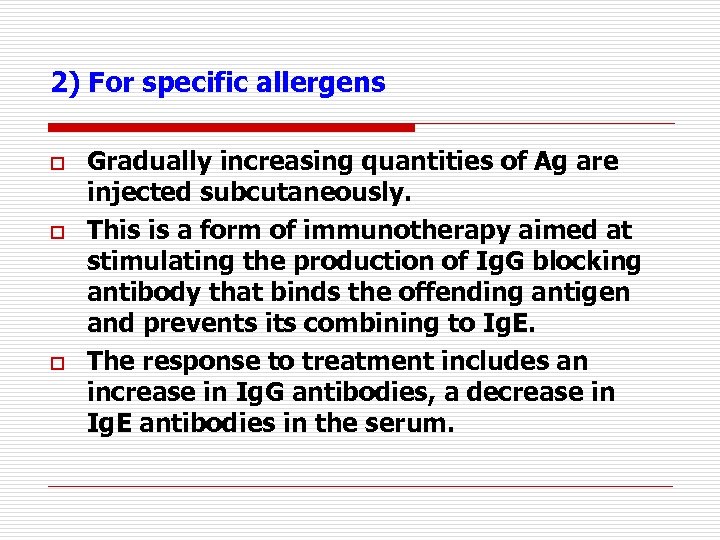 2) For specific allergens

Gradually increasing quantities of Ag are injected subcutaneously.

This is a form of immunotherapy aimed at stimulating the production of IgG blocking antibody that binds the offending antigen and prevents its combining to IgE.

The response to treatment includes an increase in IgG antibodies, a decrease in IgE antibodies in the serum.